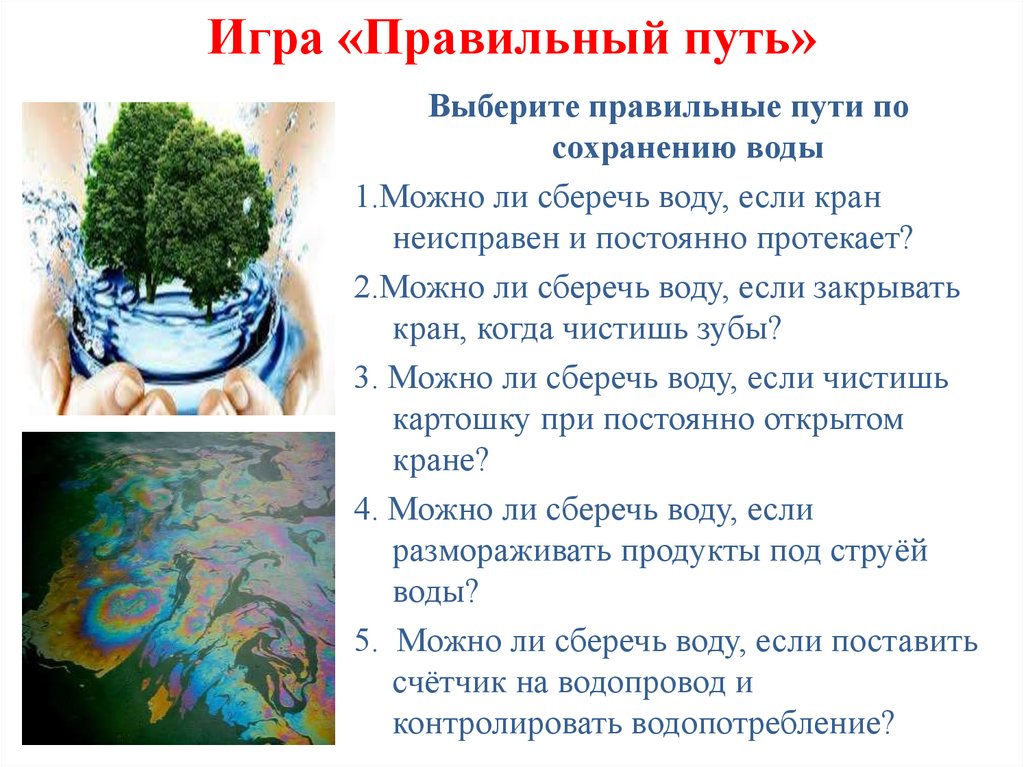 Игра «Правильный путь»

Выберите правильные пути по сохранению воды

1.Можно ли сберечь воду, если кран неисправен и постоянно протекает?

2.Можно ли сберечь воду, если закрывать кран, когда чистишь зубы?

3. Можно ли сберечь воду, если чистишь картошку при постоянно открытом кране?

4. Можно ли сберечь воду, если размораживать продукты под струёй воды?

5. Можно ли сберечь воду, если поставить счётчик на водопровод и контролировать водопотребление?